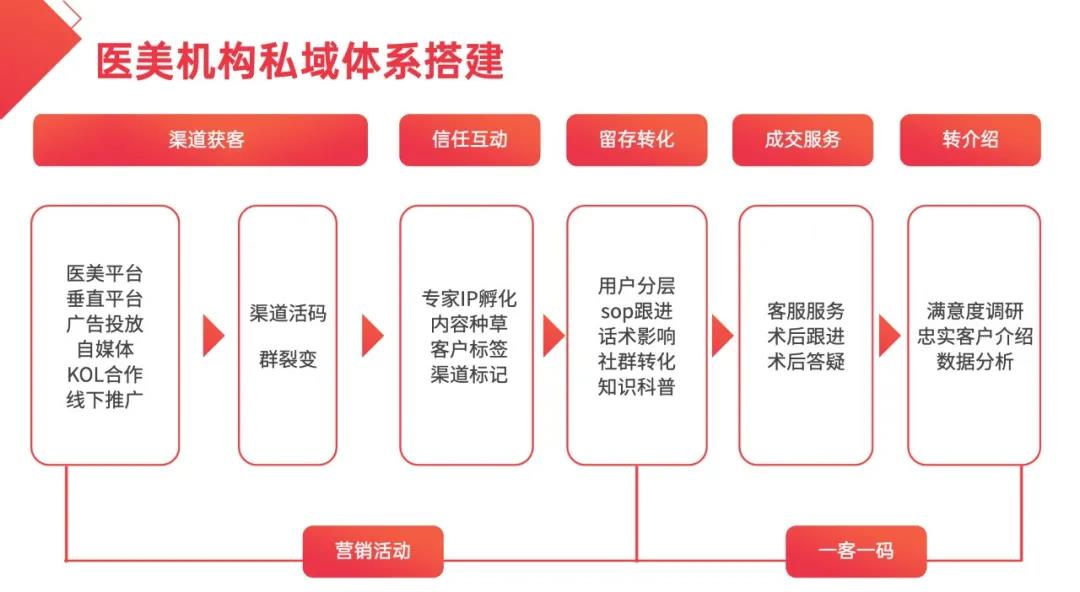 医美机构私域体系搭建

渠道获客

信任互动

留存转化

成交服务

转介绍

医美平台
垂直平台
广告投放
自媒体
KOL合作
线下推广

渠道活码

群裂变

专家IP孵化
内容种草
客户标签
渠道标记

用户分层
sop跟进
话术影响
社群转化
知识科普

客服服务
术后跟进
术后答疑

满意度调研
忠实客户介绍
数据分析

营销活动

一客一码